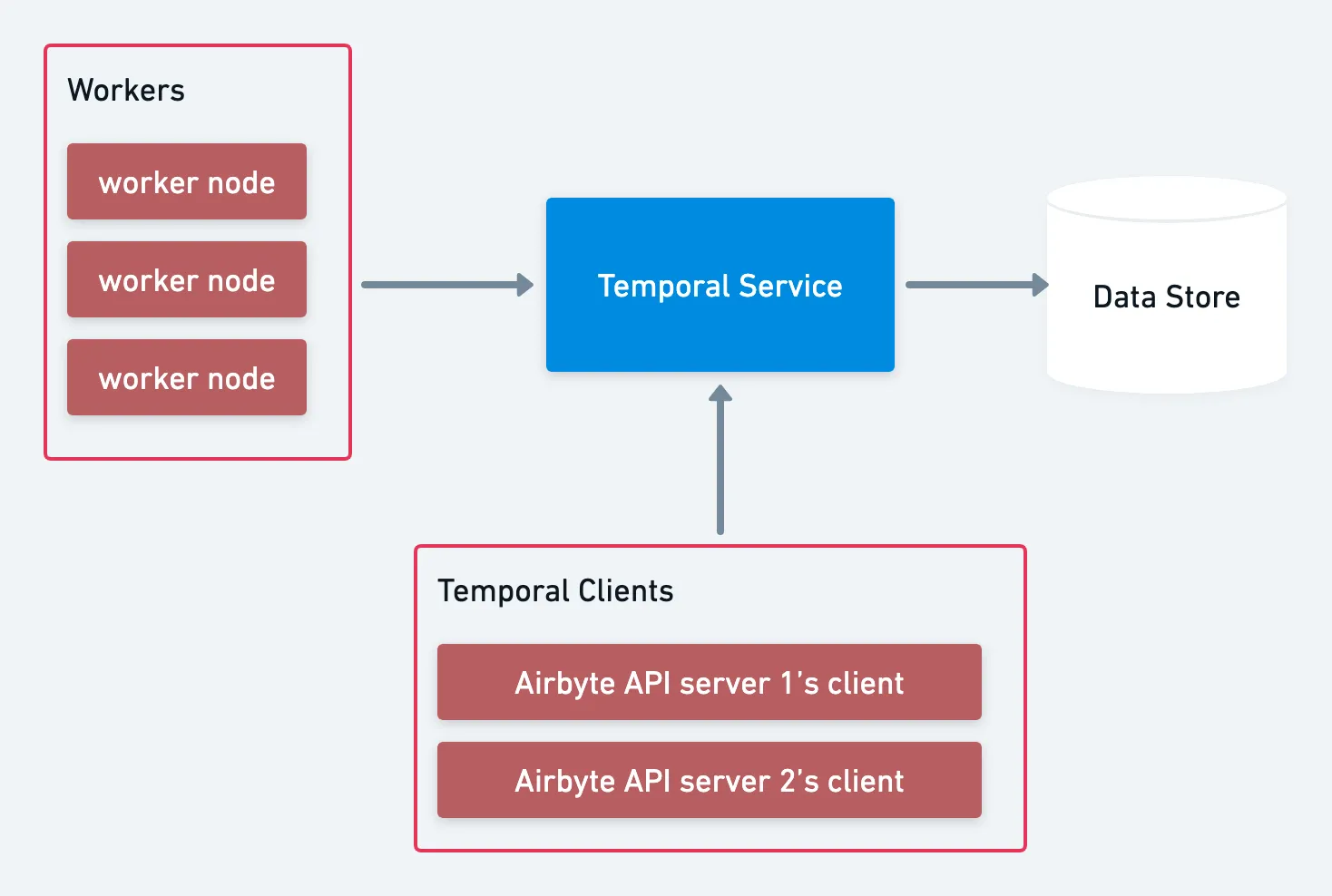 Workers

worker node

worker node

worker node

Temporal Service

Data Store

Temporal Clients

Airbyte API server 1's client

Airbyte API server 2's client